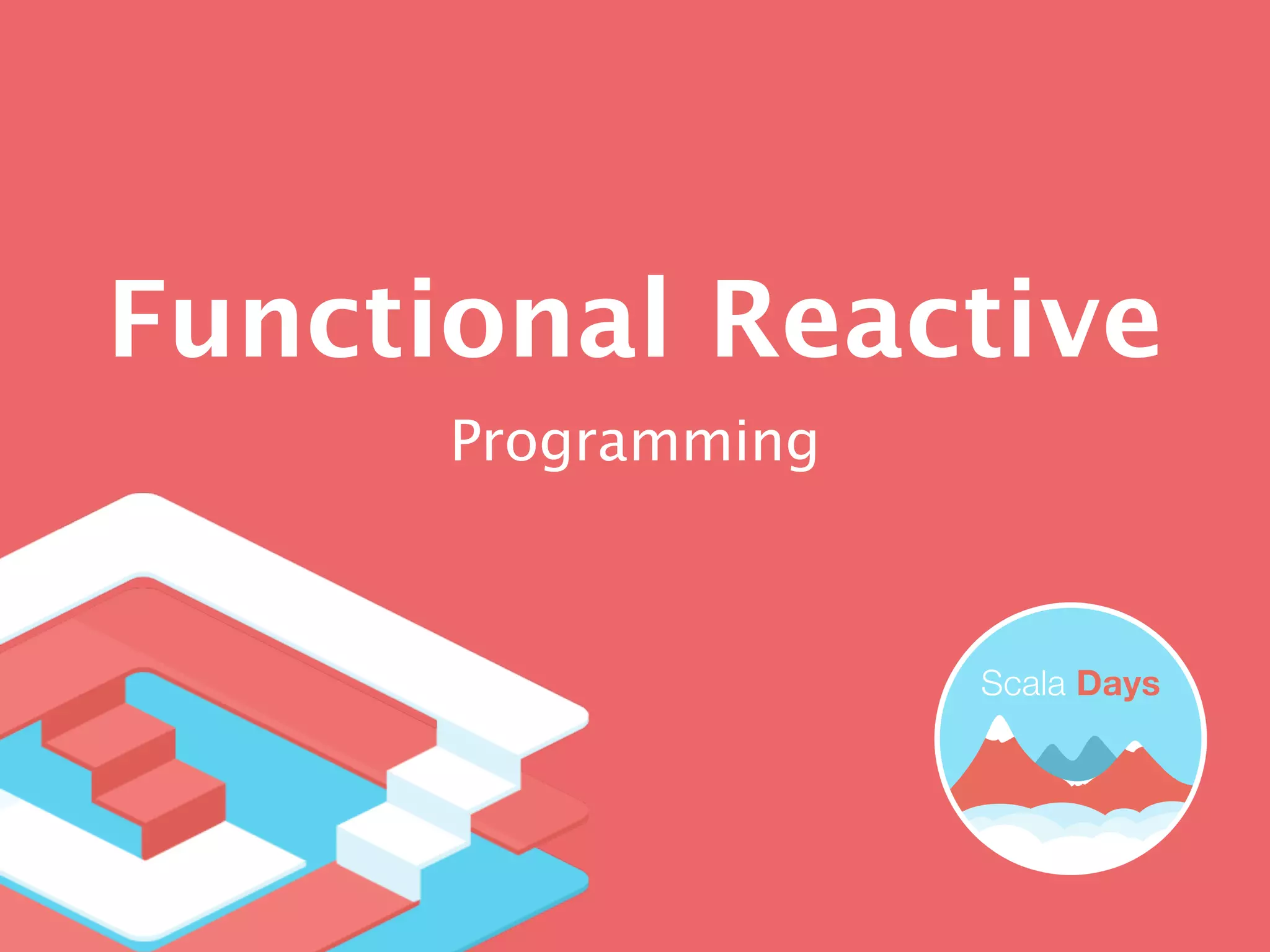 Functional Reactive

Programming

Scala Days